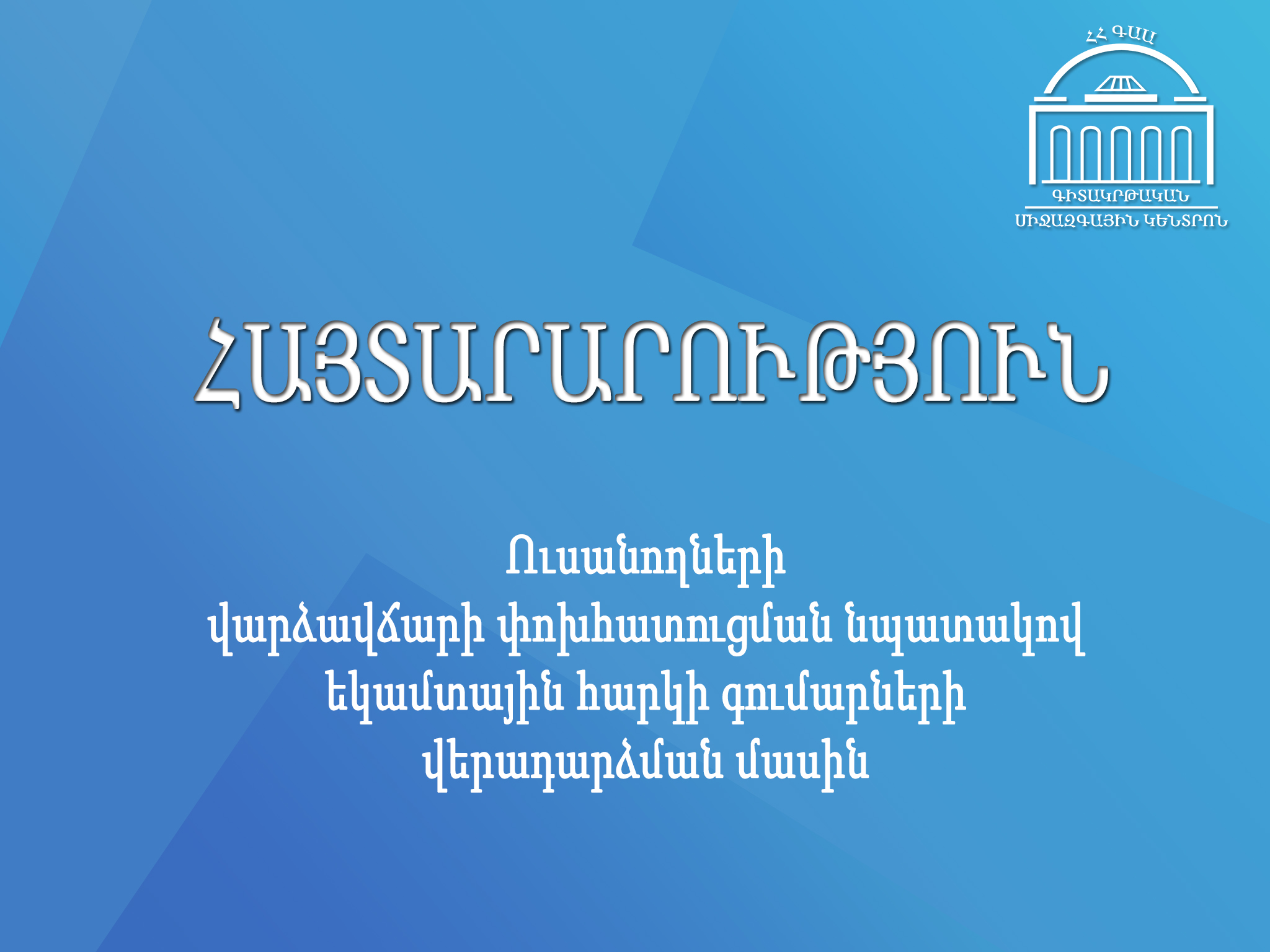 ՀՀ ԳԱԱ
ԳԻՏԱԿՐԹԱԿԱՆ
ՄԻՋԱԶԳԱՅԻՆ ԿԵՆՏՐՈՆ

ՀԱՅՏԱՐԱՐՈՒԹՅՈՒՆ

Ուսանողների
վարձավճարի փոխհատուցման նպատակով
եկամտային հարկի գումարների
վերադարձման մասին